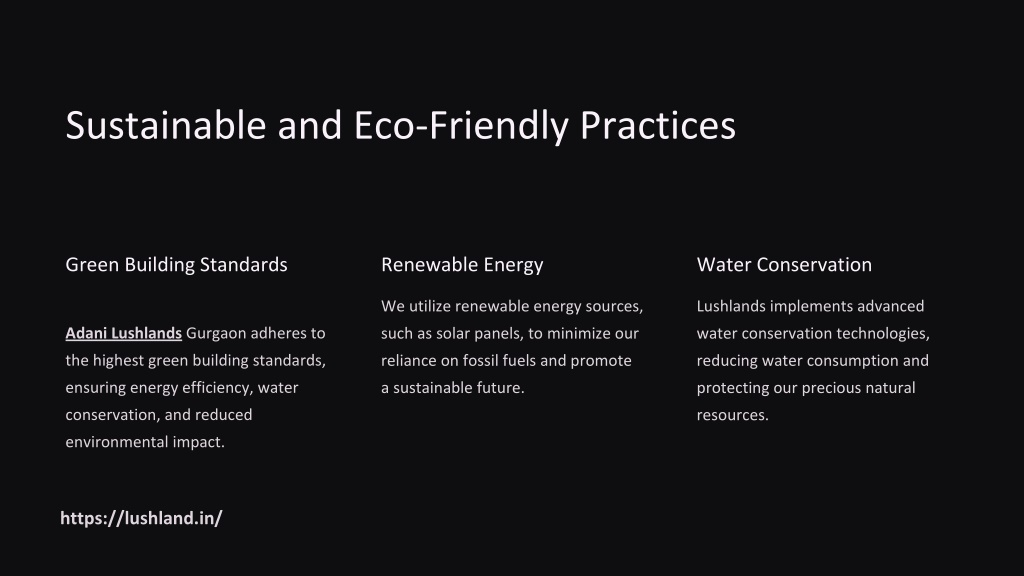 Sustainable and Eco-Friendly Practices

Green Building Standards

Adani Lushlands Gurgaon adheres to the highest green building standards, ensuring energy efficiency, water conservation, and reduced environmental impact.

Renewable Energy

We utilize renewable energy sources, such as solar panels, to minimize our reliance on fossil fuels and promote a sustainable future.

Water Conservation

Lushlands implements advanced water conservation technologies, reducing water consumption and protecting our precious natural resources.

https://lushland.in/